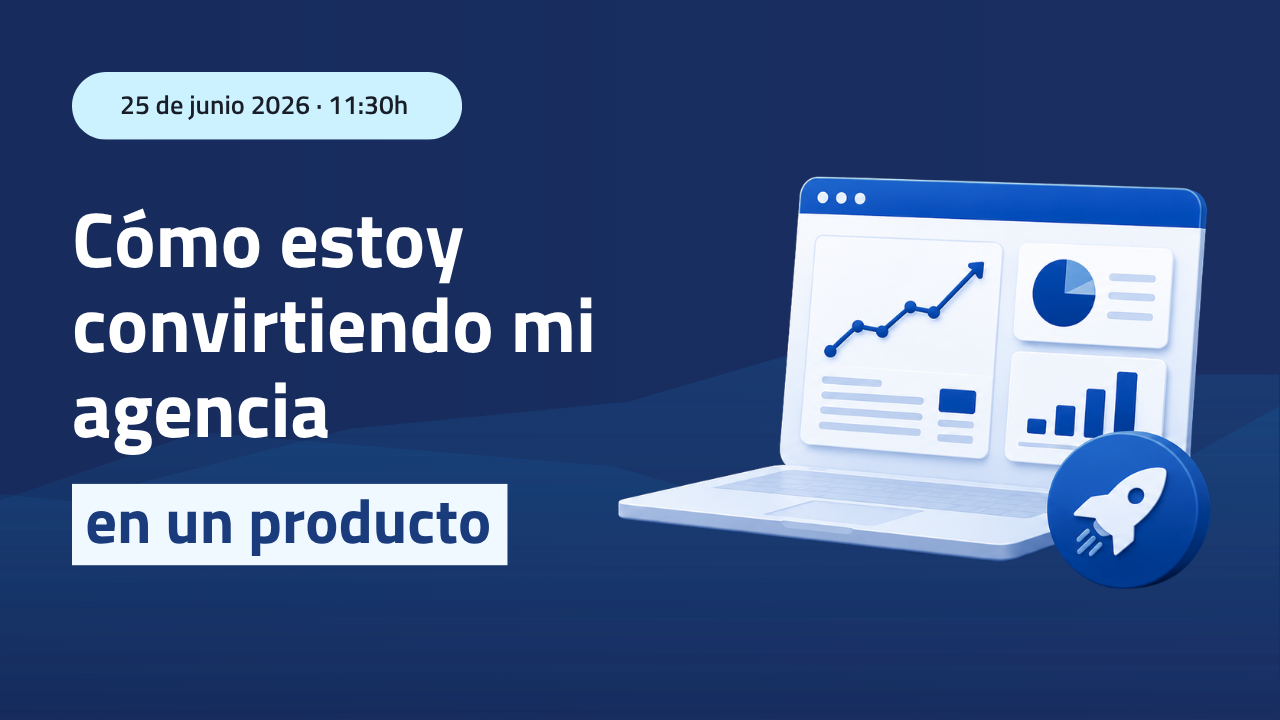 25 de junio 2026 · 11:30h

Cómo estoy convirtiendo mi agencia

en un producto